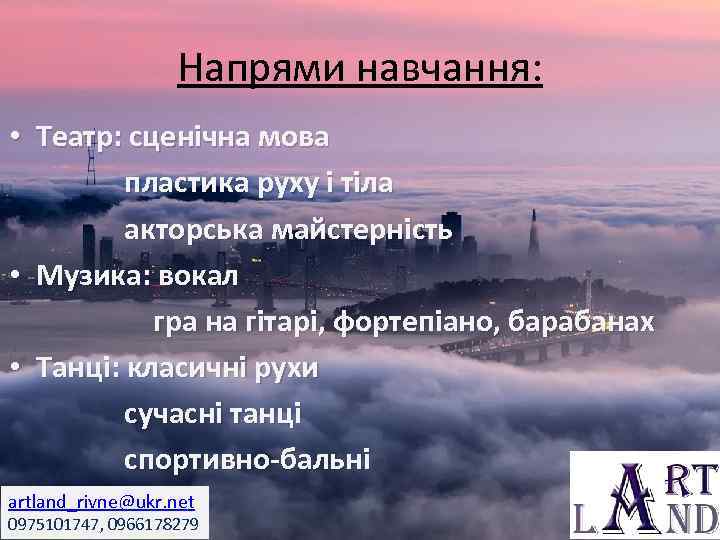 Напрями навчання:

• Театр: сценічна мова
пластика руху і тіла
акторська майстерність

• Музика: вокал
гра на гітарі, фортепіано, барабанах

• Танці: класичні рухи
сучасні танці
спортивно-бальні

artland_rivne@ukr.net
0975101747, 0966178279

ART LAND